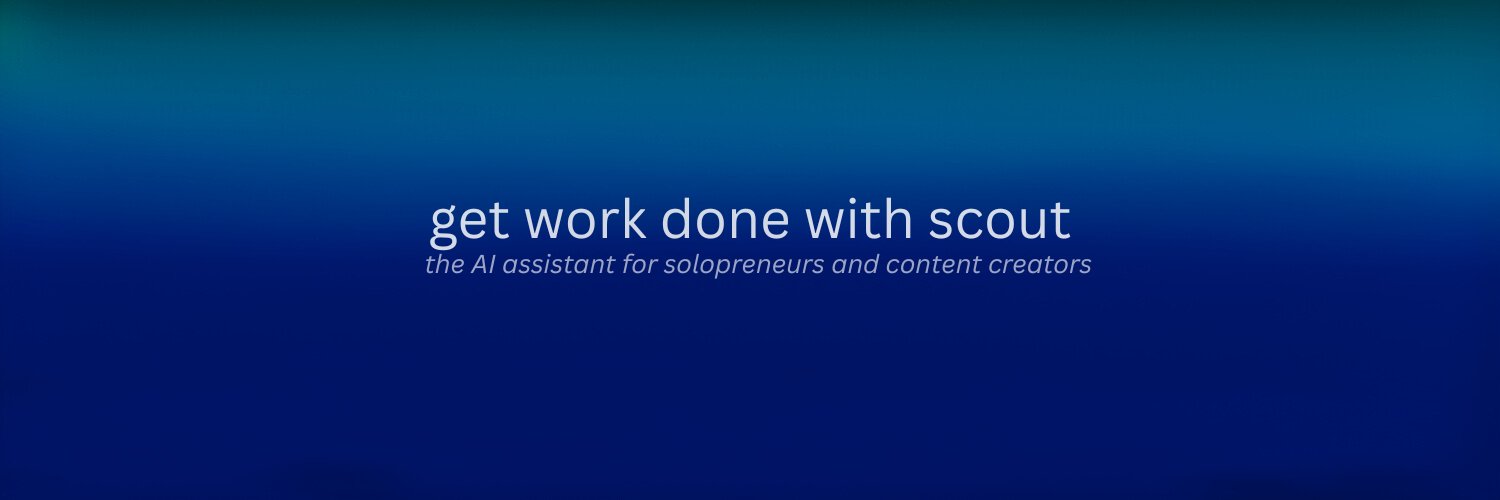 get work done with scout

the AI assistant for solopreneurs and content creators